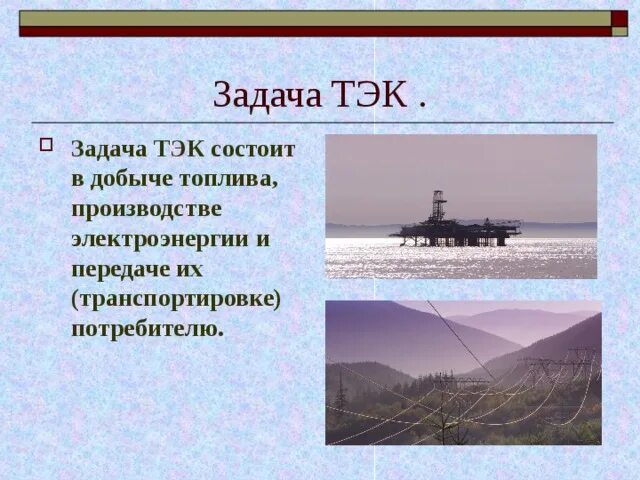 Задача ТЭК .

Задача ТЭК состоит в добыче топлива, производстве электроэнергии и передаче их (транспортировке) потребителю.